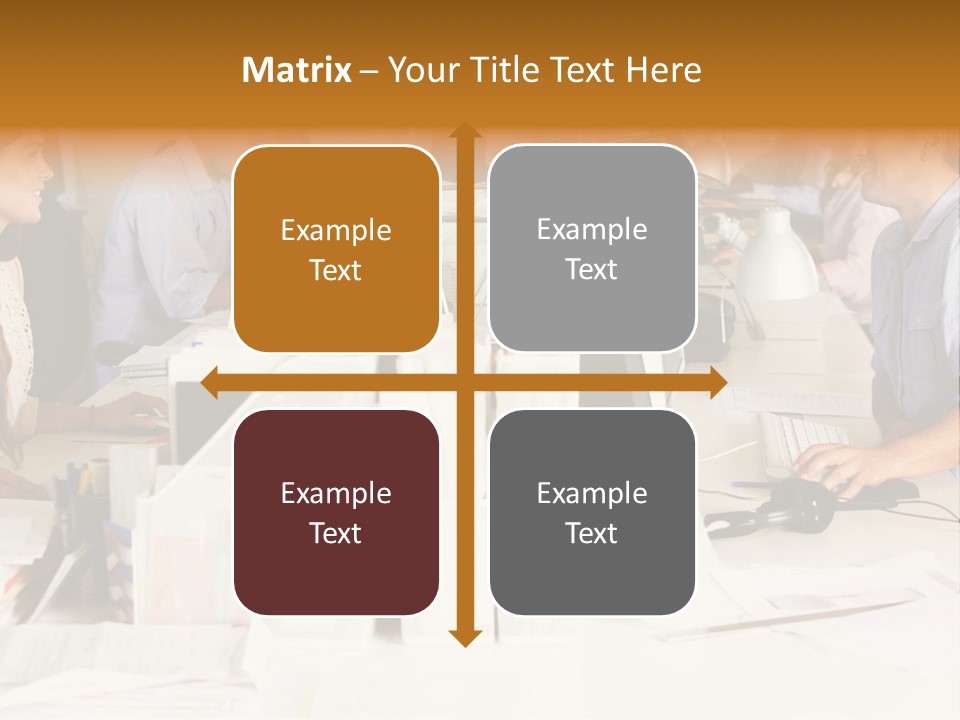 Matrix – Your Title Text Here

Example Text

Example Text

Example Text

Example Text